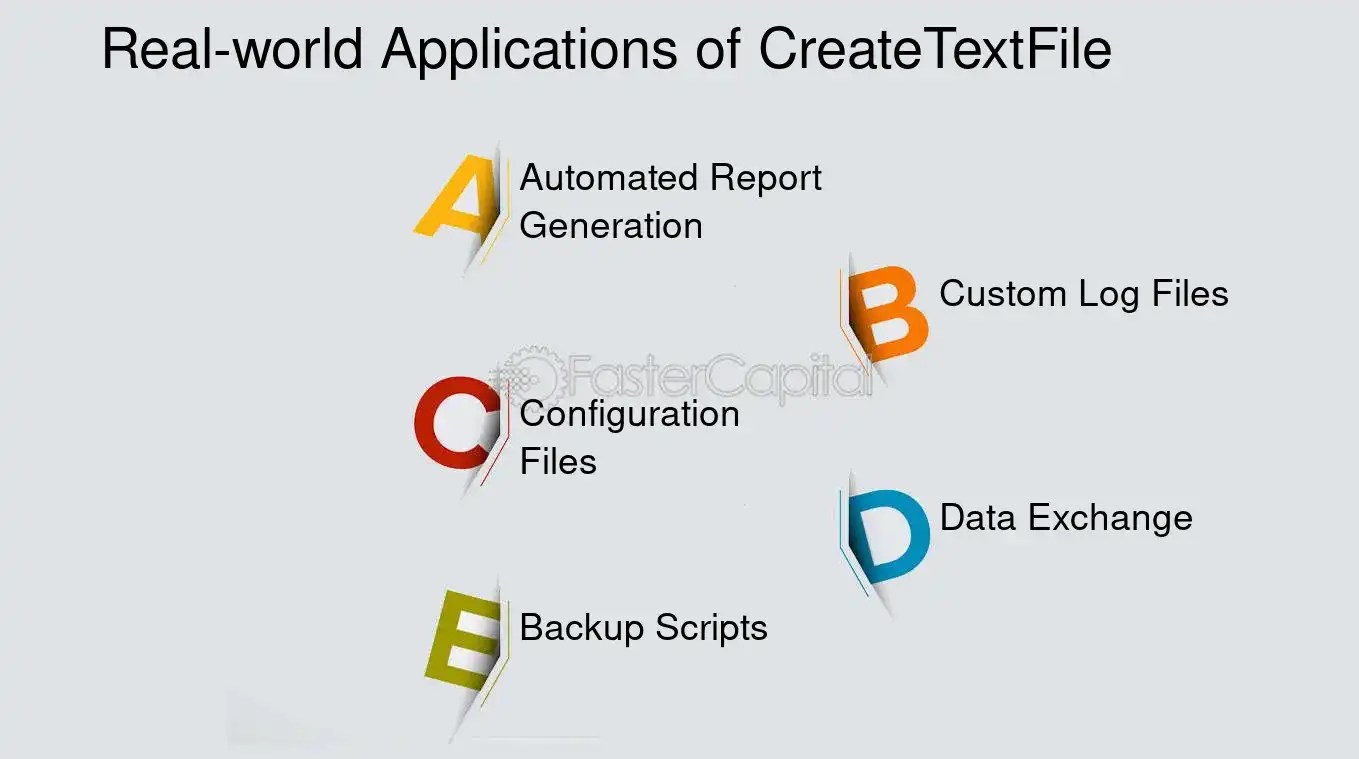 Real-world Applications of CreateTextFile

A Automated Report Generation

B Custom Log Files

FasterCapital

C Configuration Files

D Data Exchange

E Backup Scripts